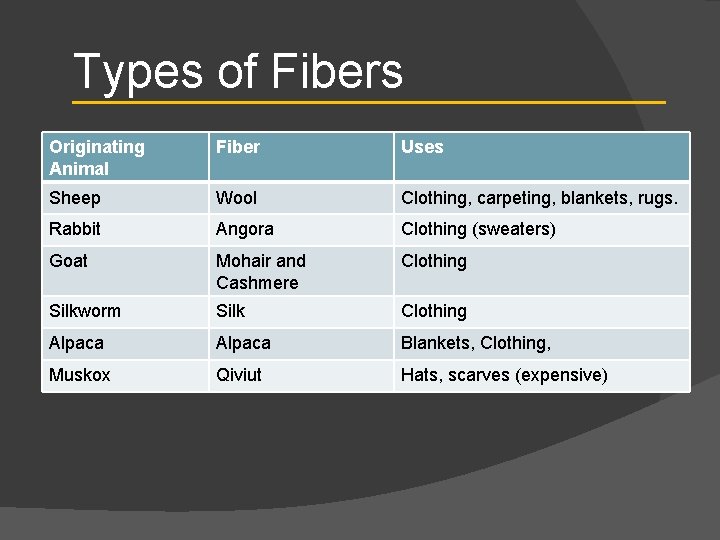 Types of Fibers

| Originating Animal | Fiber | Uses |
|---|---|---|
| Sheep | Wool | Clothing, carpeting, blankets, rugs. |
| Rabbit | Angora | Clothing (sweaters) |
| Goat | Mohair and Cashmere | Clothing |
| Silkworm | Silk | Clothing |
| Alpaca | Alpaca | Blankets, Clothing, |
| Muskox | Qiviut | Hats, scarves (expensive) |